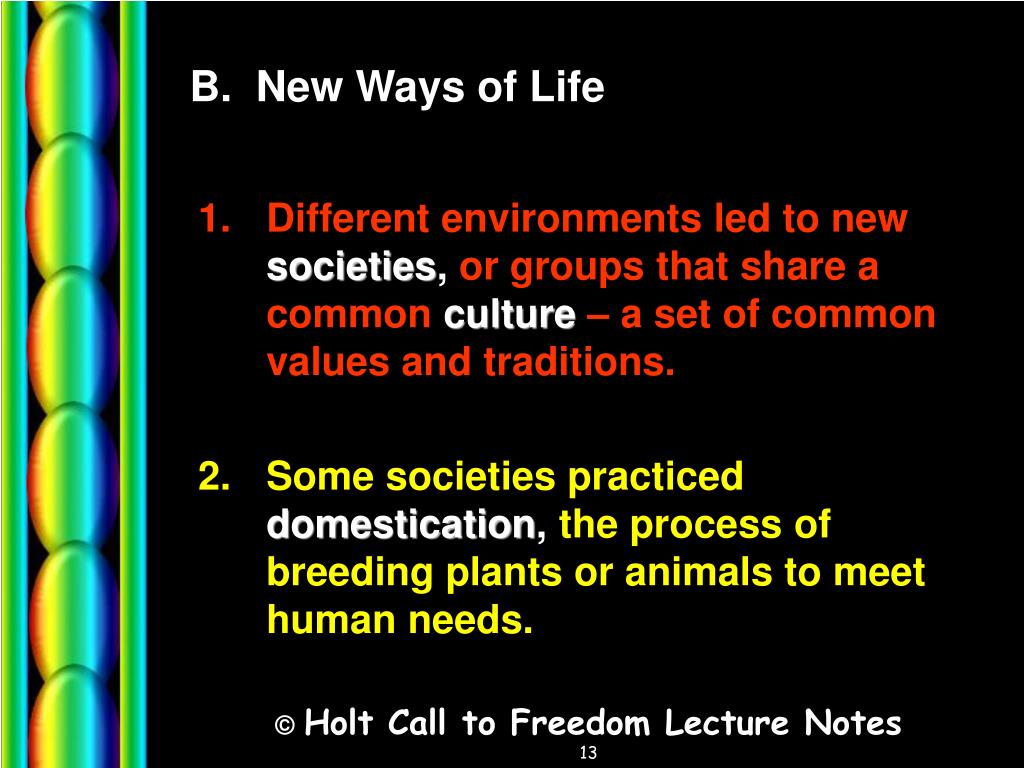 B. New Ways of Life

1. Different environments led to new societies, or groups that share a common culture – a set of common values and traditions.

2. Some societies practiced domestication, the process of breeding plants or animals to meet human needs.

© Holt Call to Freedom Lecture Notes

13